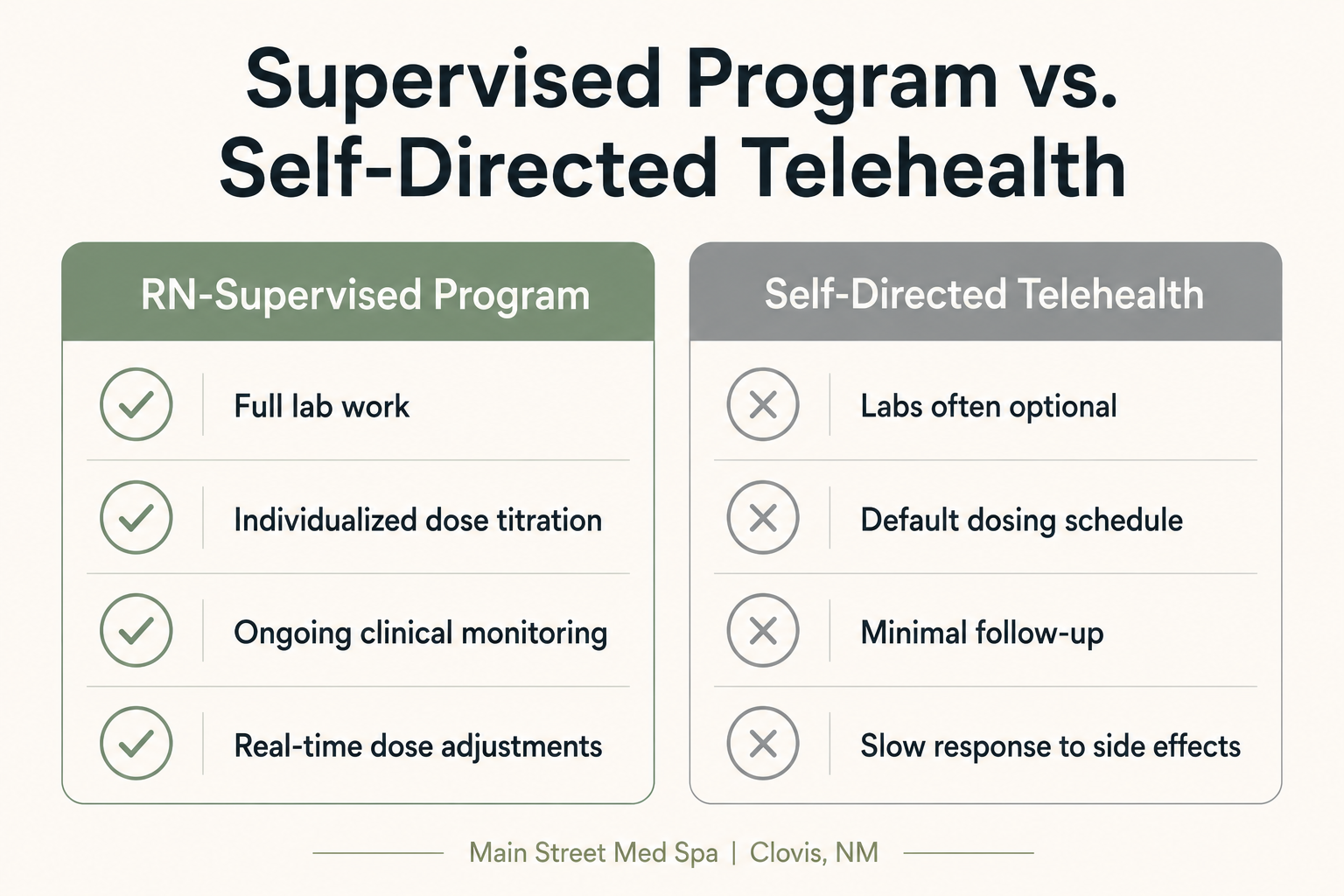 Supervised Program vs. Self-Directed Telehealth

RN-Supervised Program

Full lab work

Individualized dose titration

Ongoing clinical monitoring

Real-time dose adjustments

Self-Directed Telehealth

Labs often optional

Default dosing schedule

Minimal follow-up

Slow response to side effects

Main Street Med Spa | Clovis, NM